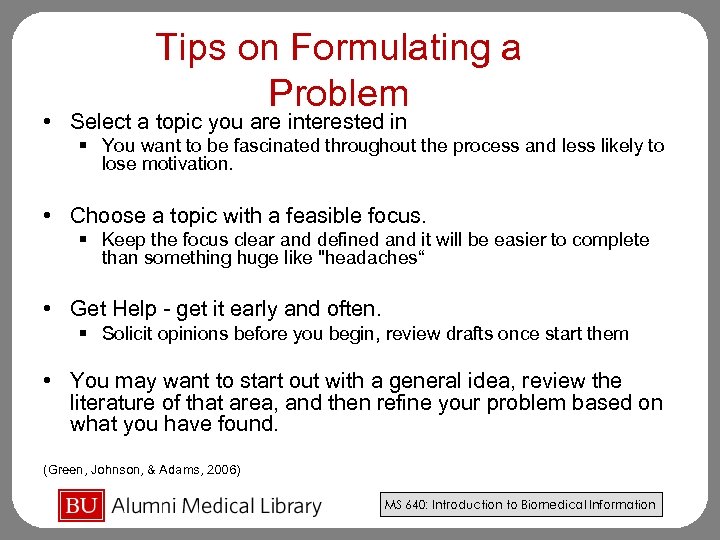 Tips on Formulating a Problem

• Select a topic you are interested in
 ▪ You want to be fascinated throughout the process and less likely to lose motivation.

• Choose a topic with a feasible focus.
 ▪ Keep the focus clear and defined and it will be easier to complete than something huge like "headaches“

• Get Help - get it early and often.
 ▪ Solicit opinions before you begin, review drafts once start them

• You may want to start out with a general idea, review the literature of that area, and then refine your problem based on what you have found.

(Green, Johnson, & Adams, 2006)

BU Alumni Medical Library

MS 640: Introduction to Biomedical Information